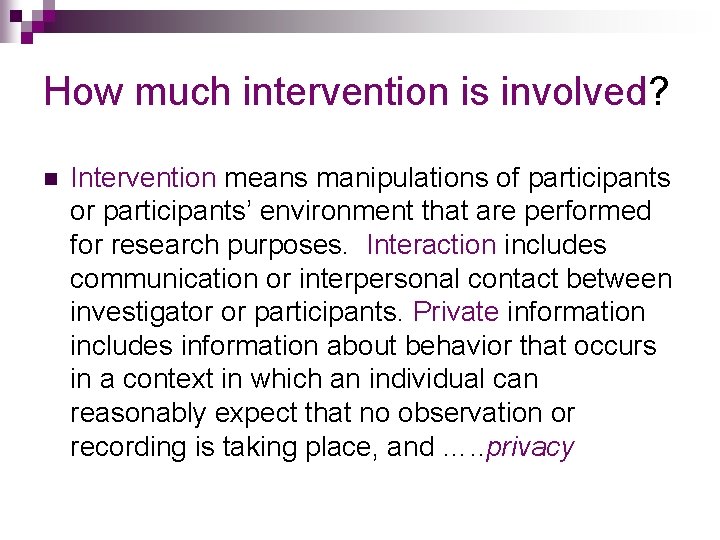 How much intervention is involved?

Intervention means manipulations of participants or participants' environment that are performed for research purposes. Interaction includes communication or interpersonal contact between investigator or participants. Private information includes information about behavior that occurs in a context in which an individual can reasonably expect that no observation or recording is taking place, and …..privacy